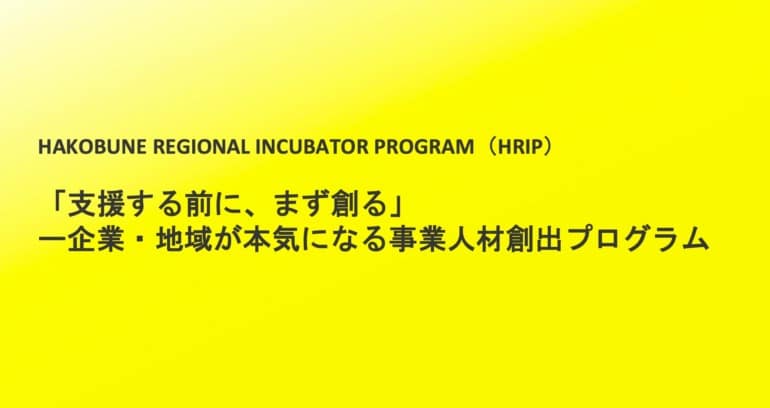 HAKOBUNE REGIONAL INCUBATOR PROGRAM（HRIP）

「支援する前に、まず創る」
ー企業・地域が本気になる事業人材創出プログラム